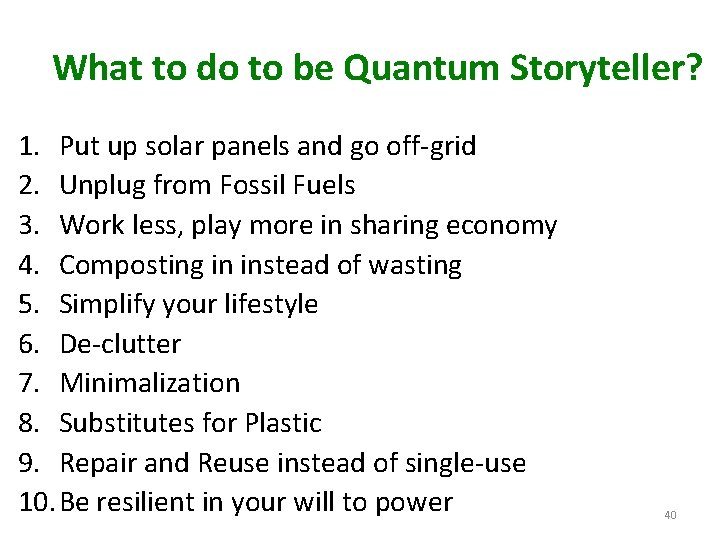 What to do to be Quantum Storyteller?

1. Put up solar panels and go off-grid
2. Unplug from Fossil Fuels
3. Work less, play more in sharing economy
4. Composting in instead of wasting
5. Simplify your lifestyle
6. De-clutter
7. Minimalization
8. Substitutes for Plastic
9. Repair and Reuse instead of single-use
10. Be resilient in your will to power

40